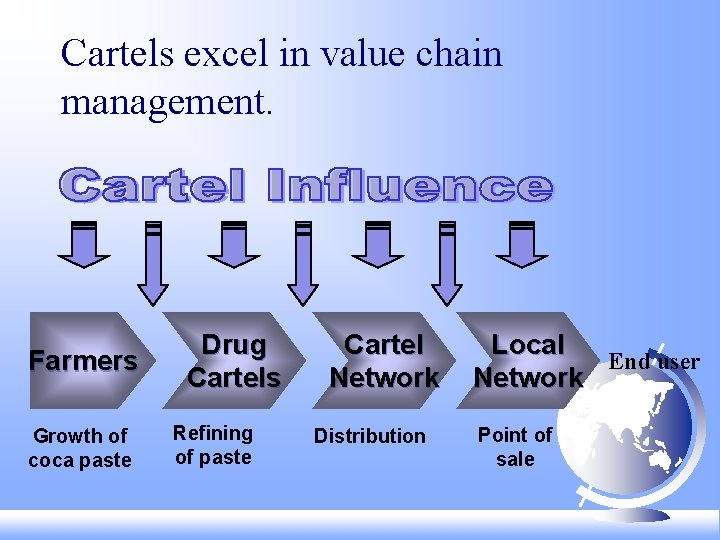 Cartels excel in value chain management.

Cartel Influence

Farmers

Drug Cartels

Cartel Network

Local Network

End user

Growth of coca paste

Refining of paste

Distribution

Point of sale